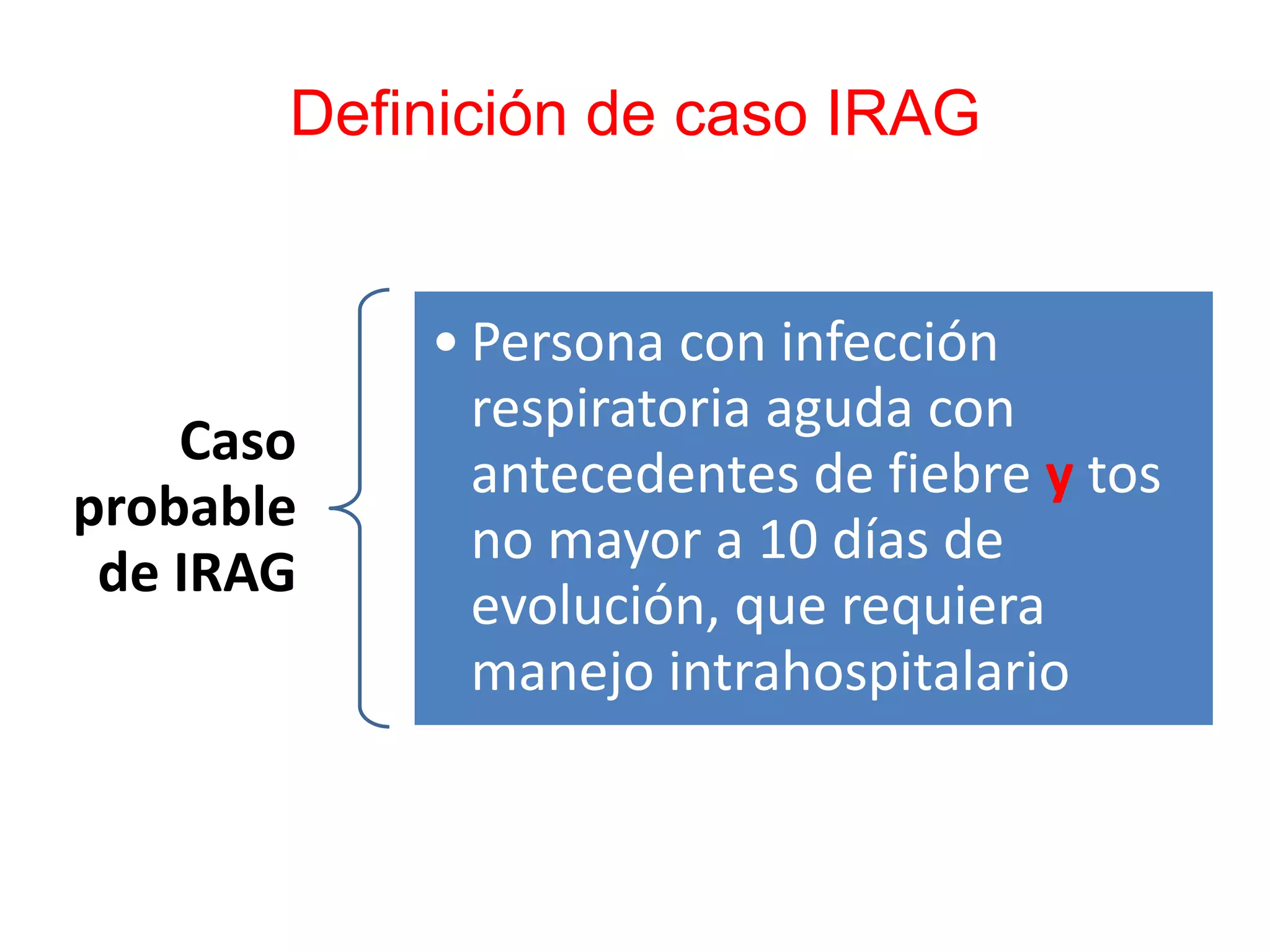 Definición de caso IRAG

Caso probable de IRAG

• Persona con infección respiratoria aguda con antecedentes de fiebre y tos no mayor a 10 días de evolución, que requiera manejo intrahospitalario